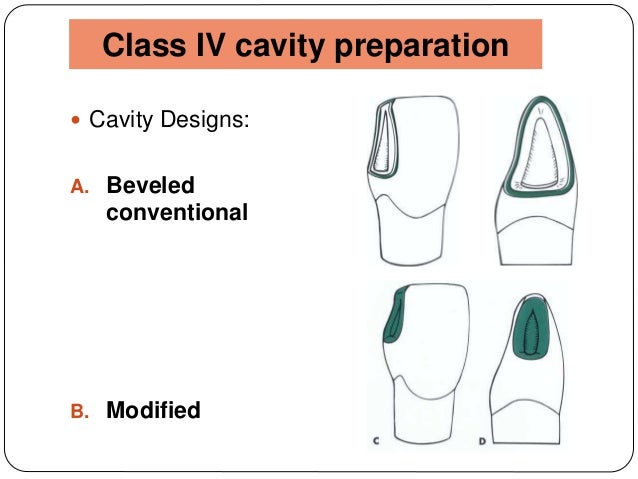 Class IV cavity preparation

• Cavity Designs:

A. Beveled conventional

B. Modified

C

D